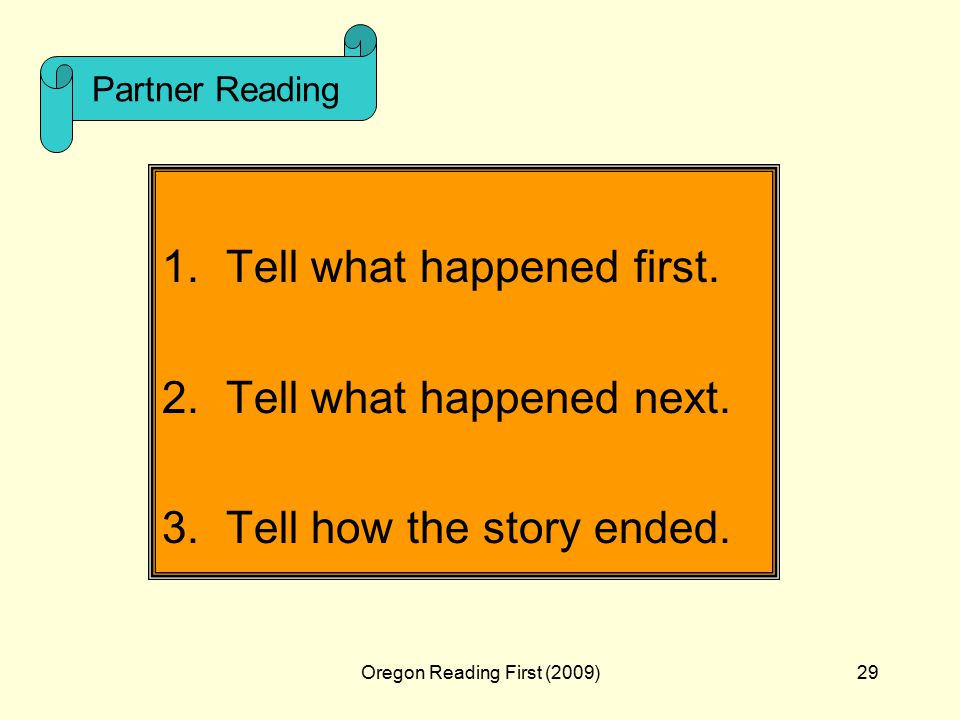 Partner Reading

1. Tell what happened first.

2. Tell what happened next.

3. Tell how the story ended.

Oregon Reading First (2009)

29